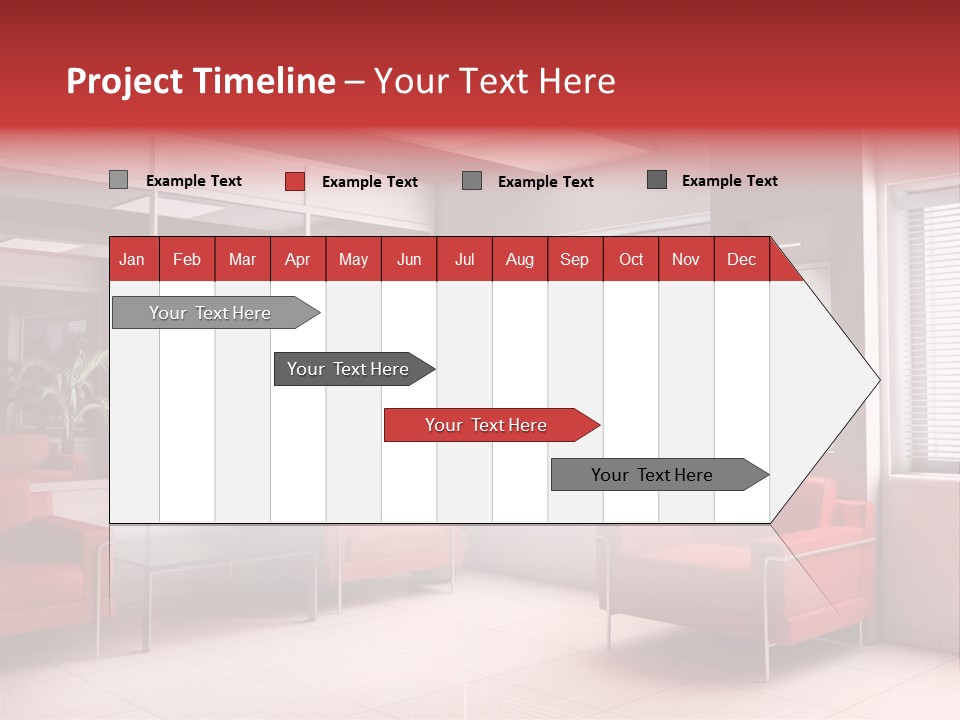 Project Timeline – Your Text Here

Example Text
Example Text
Example Text
Example Text

| Jan | Feb | Mar | Apr | May | Jun | Jul | Aug | Sep | Oct | Nov | Dec |
|---|---|---|---|---|---|---|---|---|---|---|---|

Your Text Here
Your Text Here
Your Text Here
Your Text Here